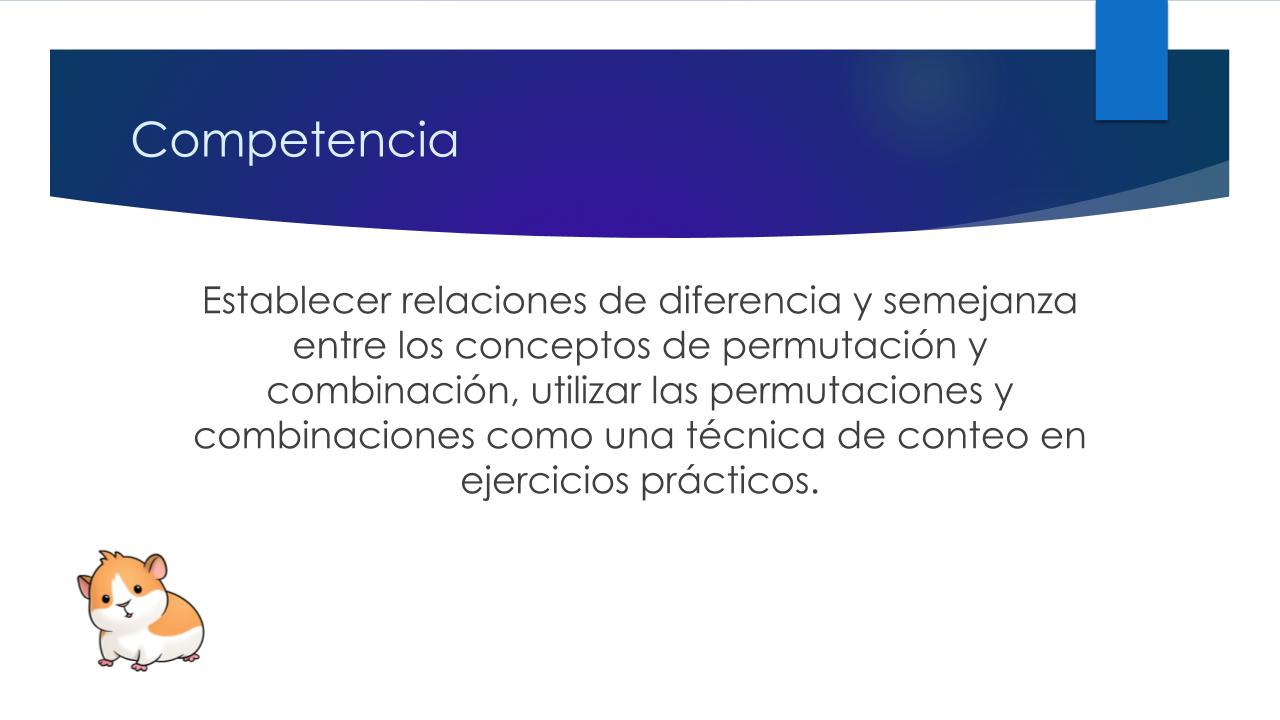 Competencia

Establecer relaciones de diferencia y semejanza entre los conceptos de permutación y combinación, utilizar las permutaciones y combinaciones como una técnica de conteo en ejercicios prácticos.